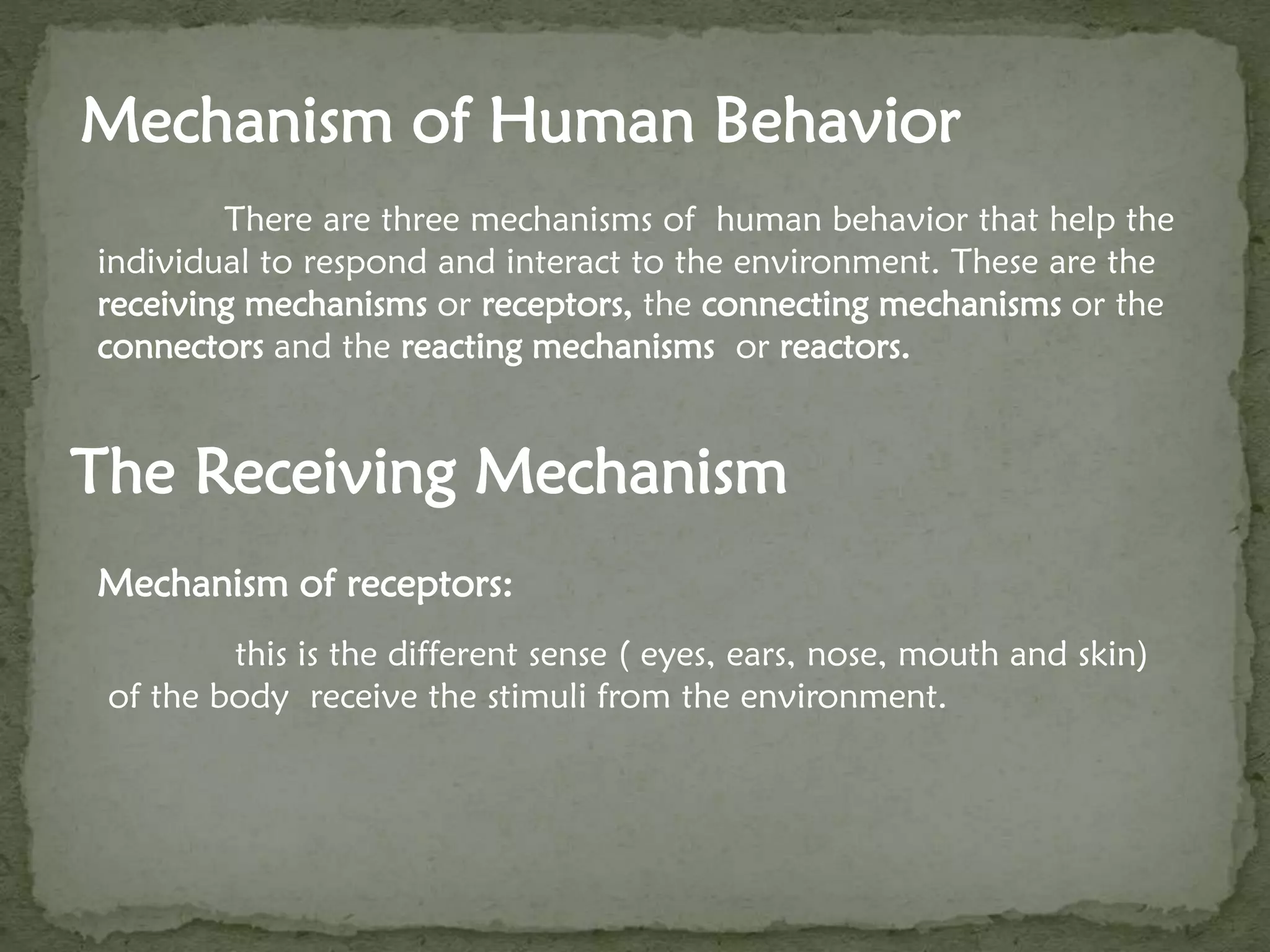 Mechanism of Human Behavior

There are three mechanisms of human behavior that help the individual to respond and interact to the environment. These are the receiving mechanisms or receptors, the connecting mechanisms or the connectors and the reacting mechanisms or reactors.

The Receiving Mechanism

Mechanism of receptors:

this is the different sense ( eyes, ears, nose, mouth and skin) of the body receive the stimuli from the environment.